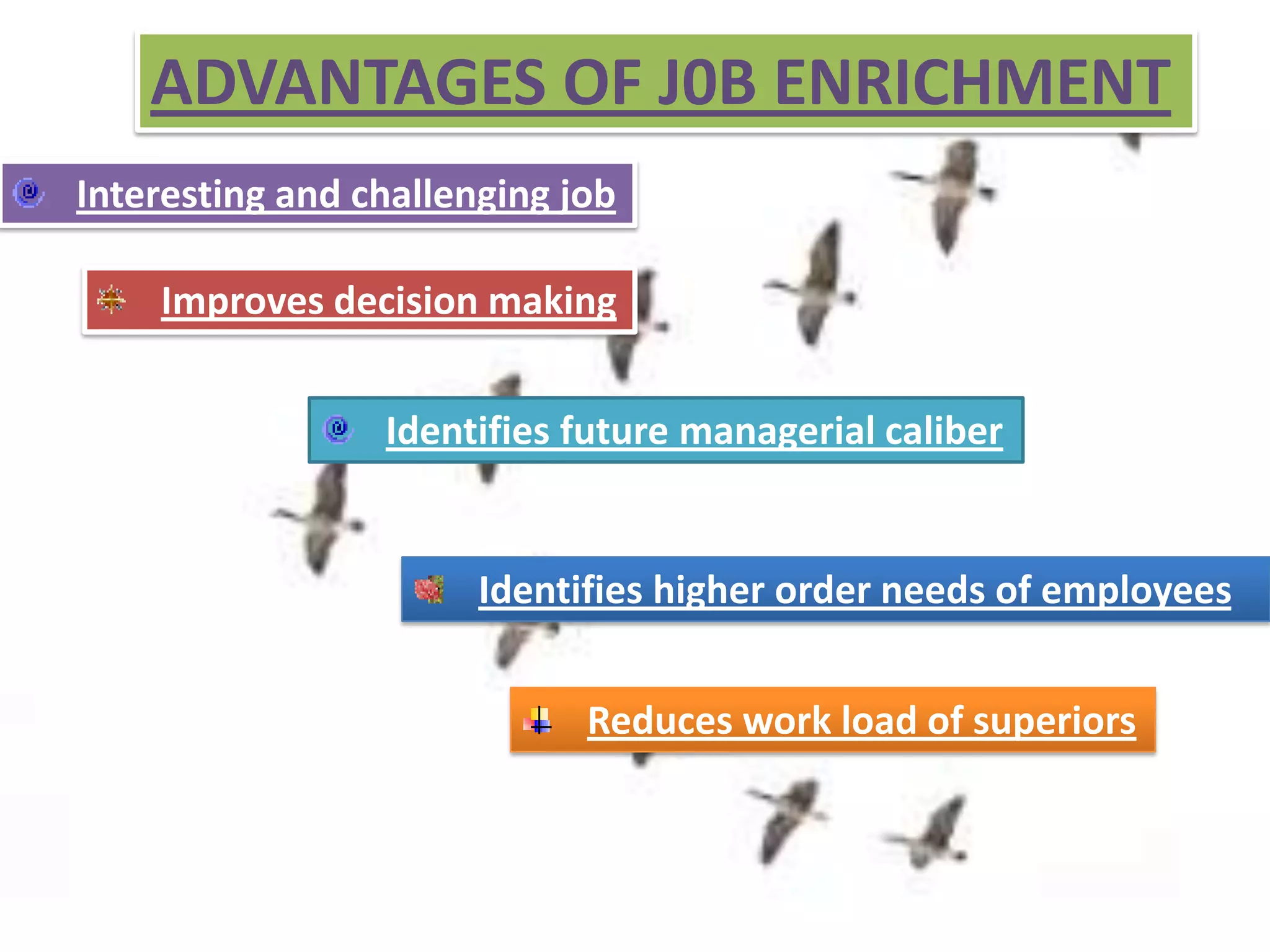 ADVANTAGES OF J0B ENRICHMENT

Interesting and challenging job

Improves decision making

Identifies future managerial caliber

Identifies higher order needs of employees

Reduces work load of superiors